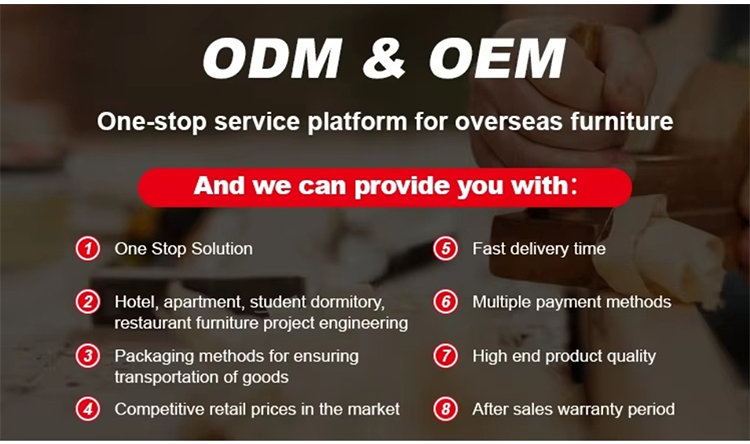 ODM & OEM

One-stop service platform for overseas furniture

And we can provide you with:

1 One Stop Solution

2 Hotel, apartment, student dormitory, restaurant furniture project engineering

3 Packaging methods for ensuring transportation of goods

4 Competitive retail prices in the market

5 Fast delivery time

6 Multiple payment methods

7 High end product quality

8 After sales warranty period